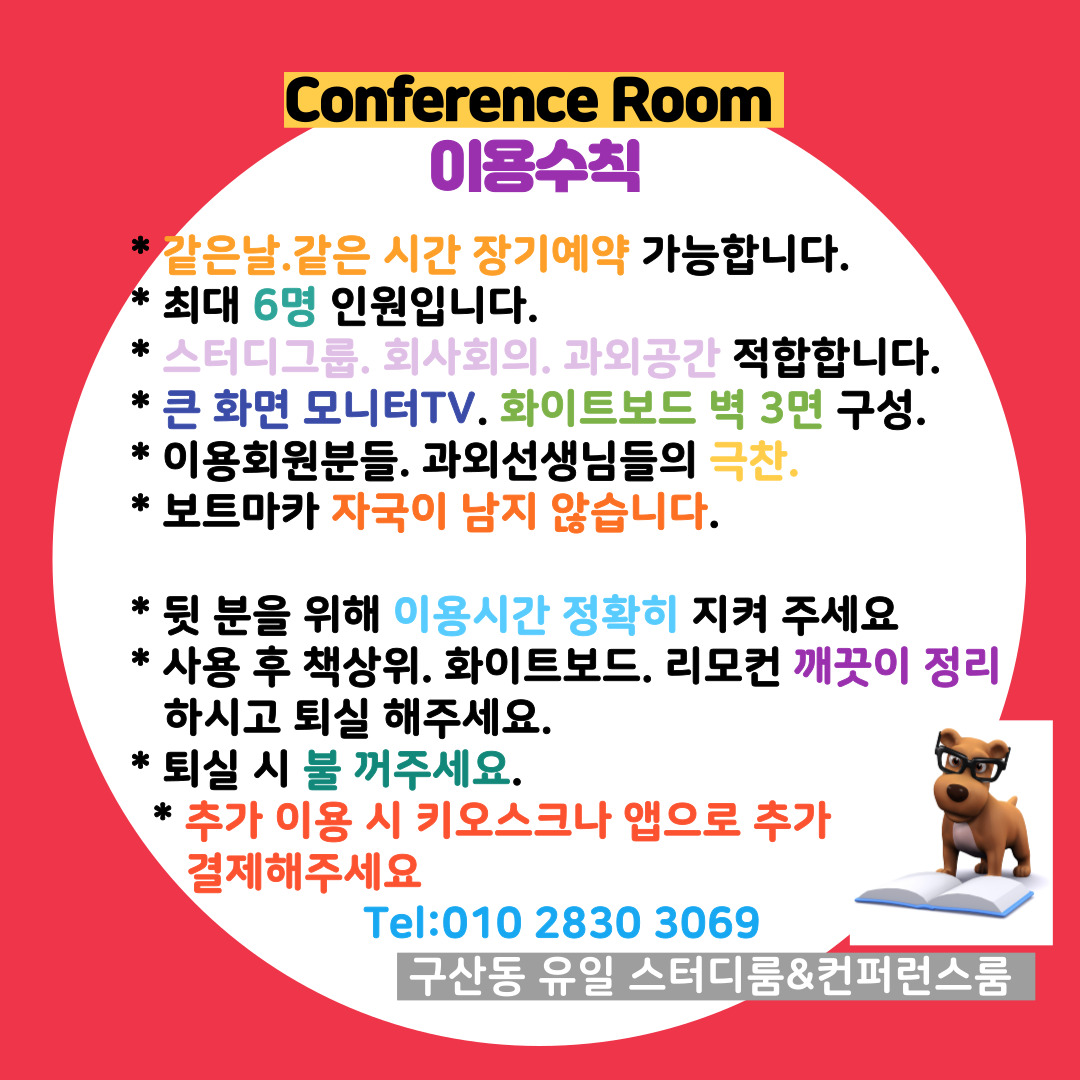 Conference Room
이용수칙

* 같은날.같은 시간 장기예약 가능합니다.
* 최대 6명 인원입니다.
* 스터디그룹. 회사회의. 과외공간 적합합니다.
* 큰 화면 모니터TV. 화이트보드 벽 3면 구성.
* 이용회원분들. 과외선생님들의 극찬.
* 보트마카 자국이 남지 않습니다.

* 뒷 분을 위해 이용시간 정확히 지켜 주세요
* 사용 후 책상위. 화이트보드. 리모컨 깨끗이 정리 하시고 퇴실 해주세요.
* 퇴실 시 불 꺼주세요.
* 추가 이용 시 키오스크나 앱으로 추가 결제해주세요

Tel:010 2830 3069

구산동 유일 스터디룸&컨퍼런스룸